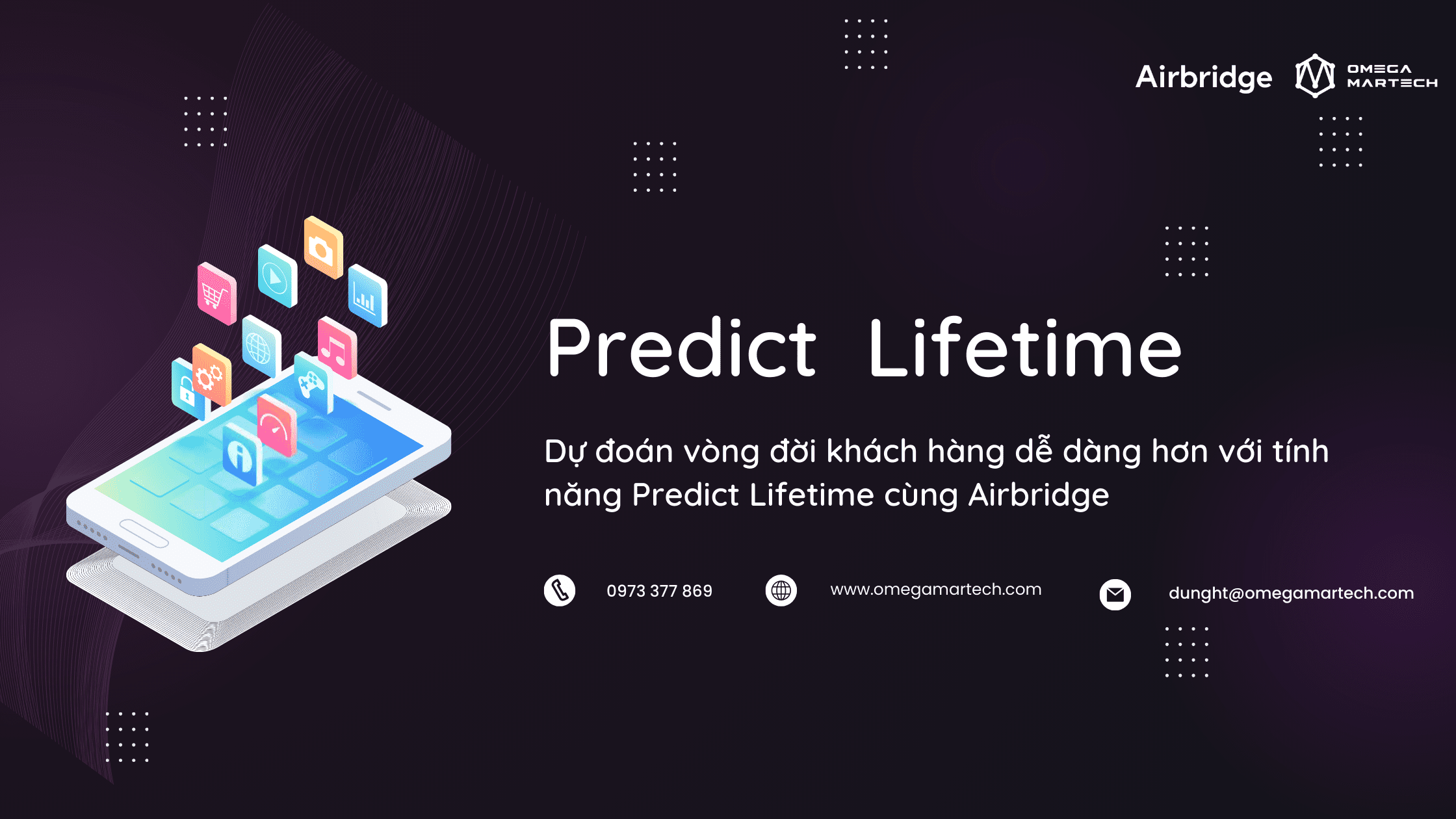 Airbridge OMEGA MARTECH

Predict Lifetime

Dự đoán vòng đời khách hàng dễ dàng hơn với tính năng Predict Lifetime cùng Airbridge

0973 377 869

www.omegamartech.com

dunght@omegamartech.com